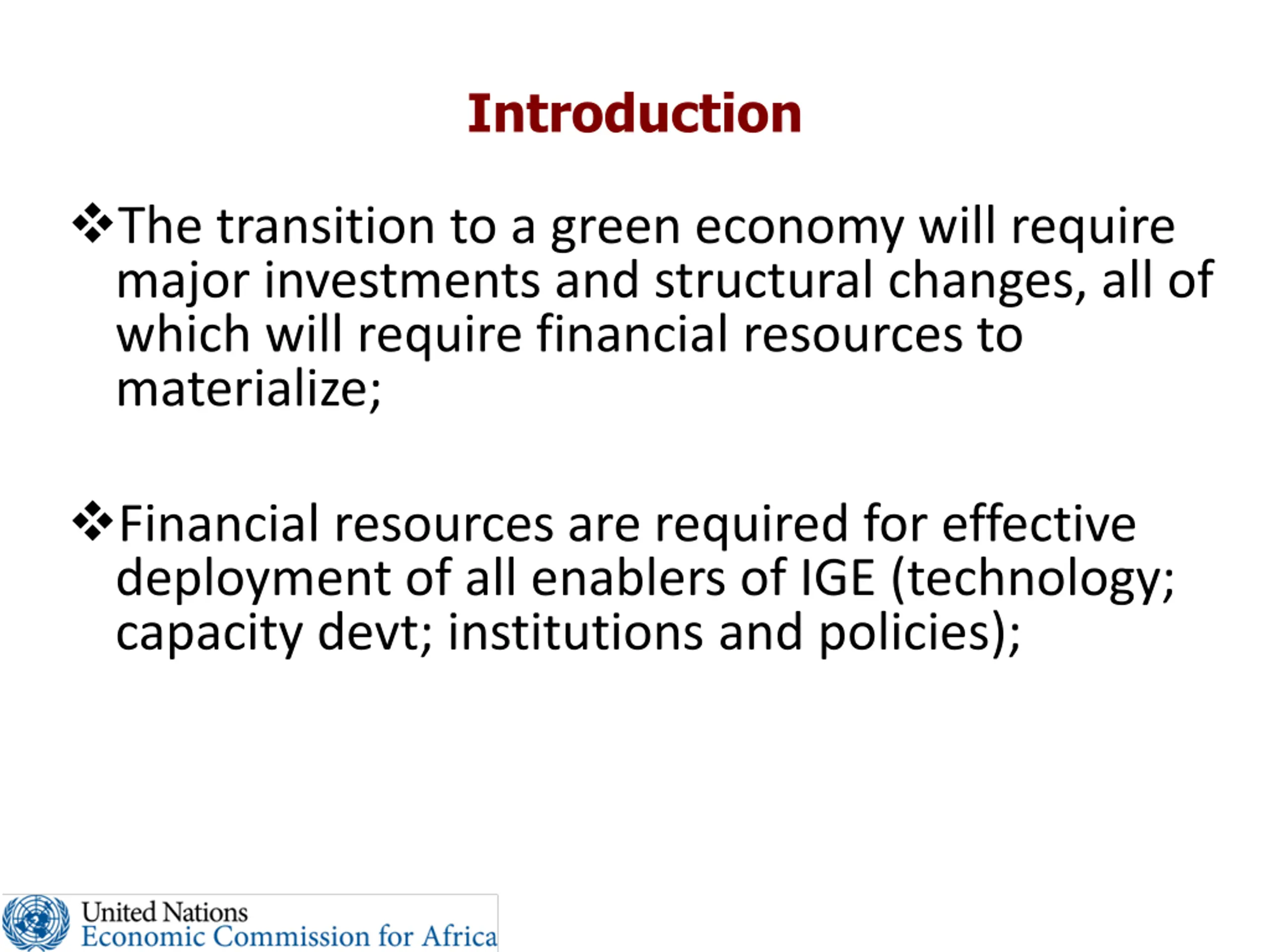 Introduction

❖The transition to a green economy will require major investments and structural changes, all of which will require financial resources to materialize;

❖Financial resources are required for effective deployment of all enablers of IGE (technology; capacity devt; institutions and policies);

United Nations
Economic Commission for Africa